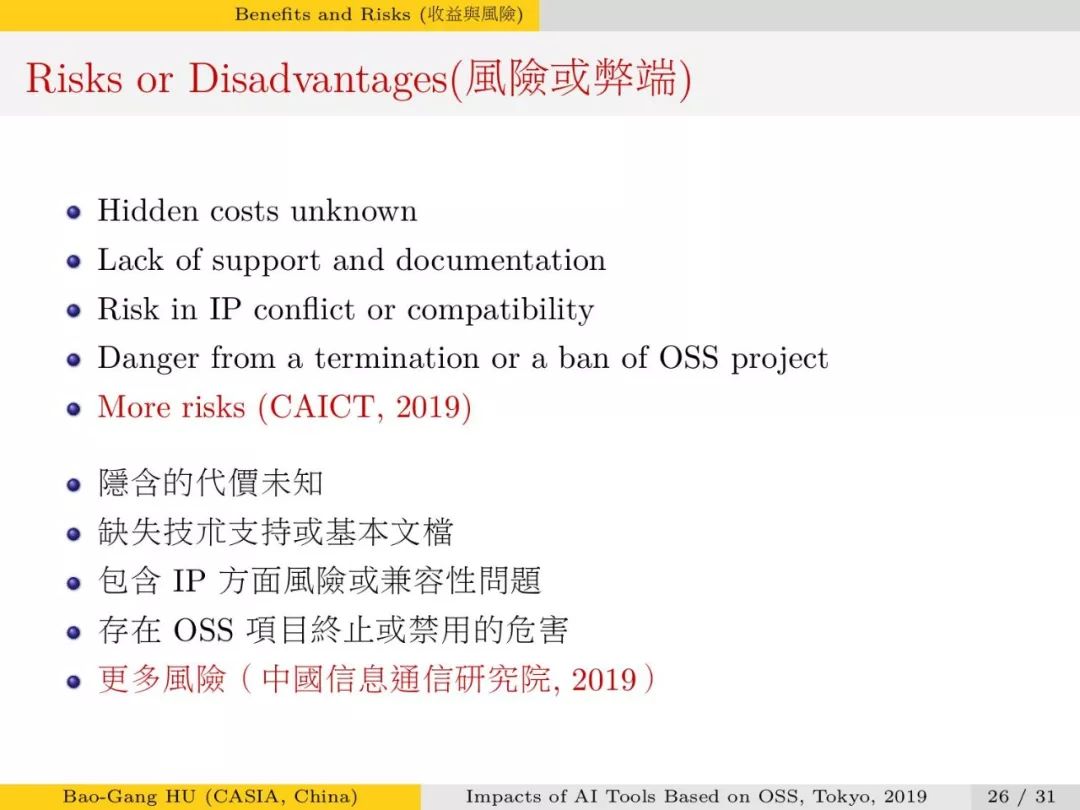 Benefits and Risks (收益與風險)

Risks or Disadvantages(風險或弊端)

- Hidden costs unknown
- Lack of support and documentation
- Risk in IP conflict or compatibility
- Danger from a termination or a ban of OSS project
- More risks (CAICT, 2019)

- 隱含的代價未知
- 缺失技朮支持或基本文檔
- 包含 IP 方面風險或兼容性問題
- 存在 OSS 項目終止或禁用的危害
- 更多風險（中國信息通信研究院, 2019）

Bao-Gang HU (CASIA, China) Impacts of AI Tools Based on OSS, Tokyo, 2019 26 / 31